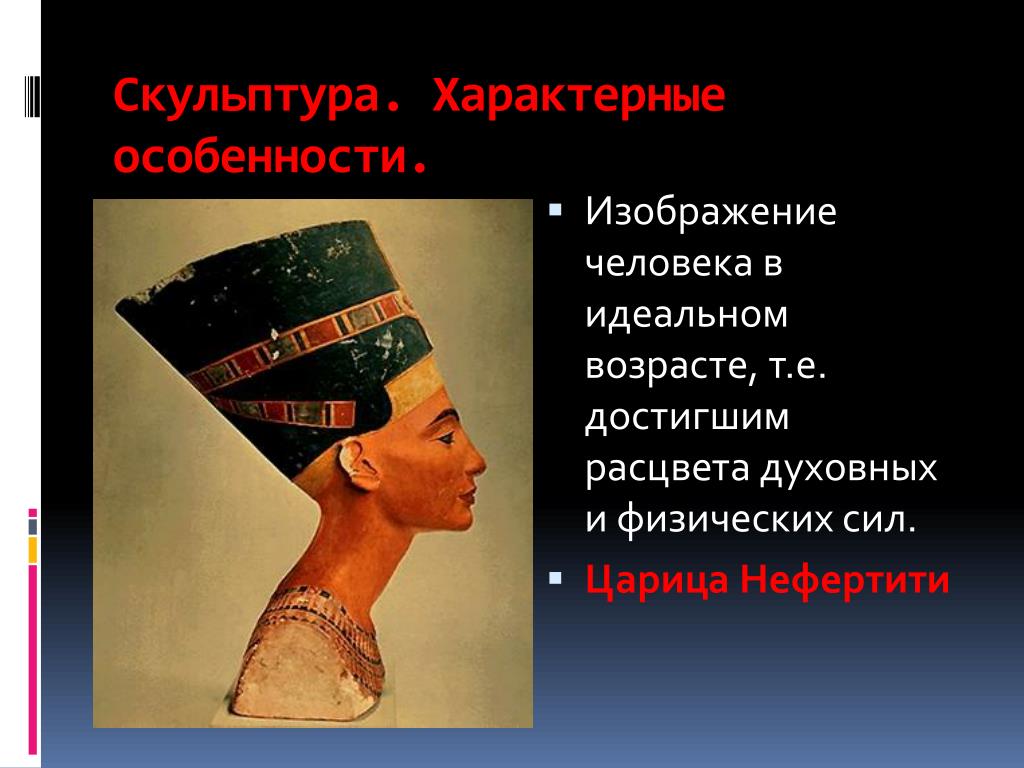 Скульптура. Характерные особенности.

▪ Изображение человека в идеальном возрасте, т.е. достигшим расцвета духовных и физических сил.
▪ Царица Нефертити